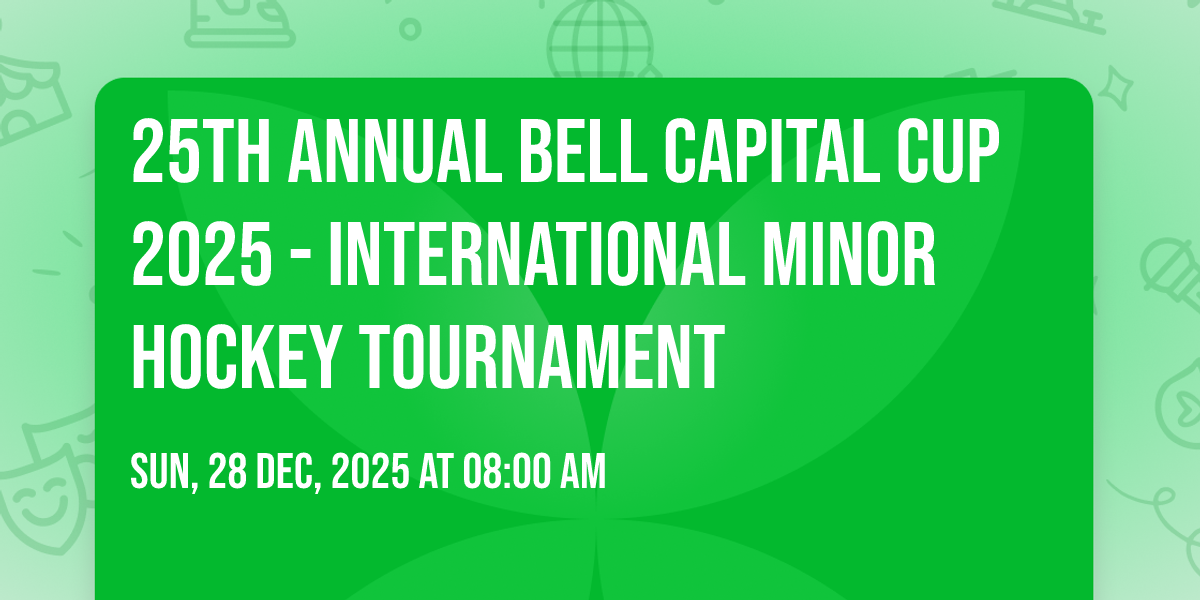 25TH ANNUAL BELL CAPITAL CUP 2025 - INTERNATIONAL MINOR HOCKEY TOURNAMENT

SUN, 28 DEC, 2025 AT 08:00 AM